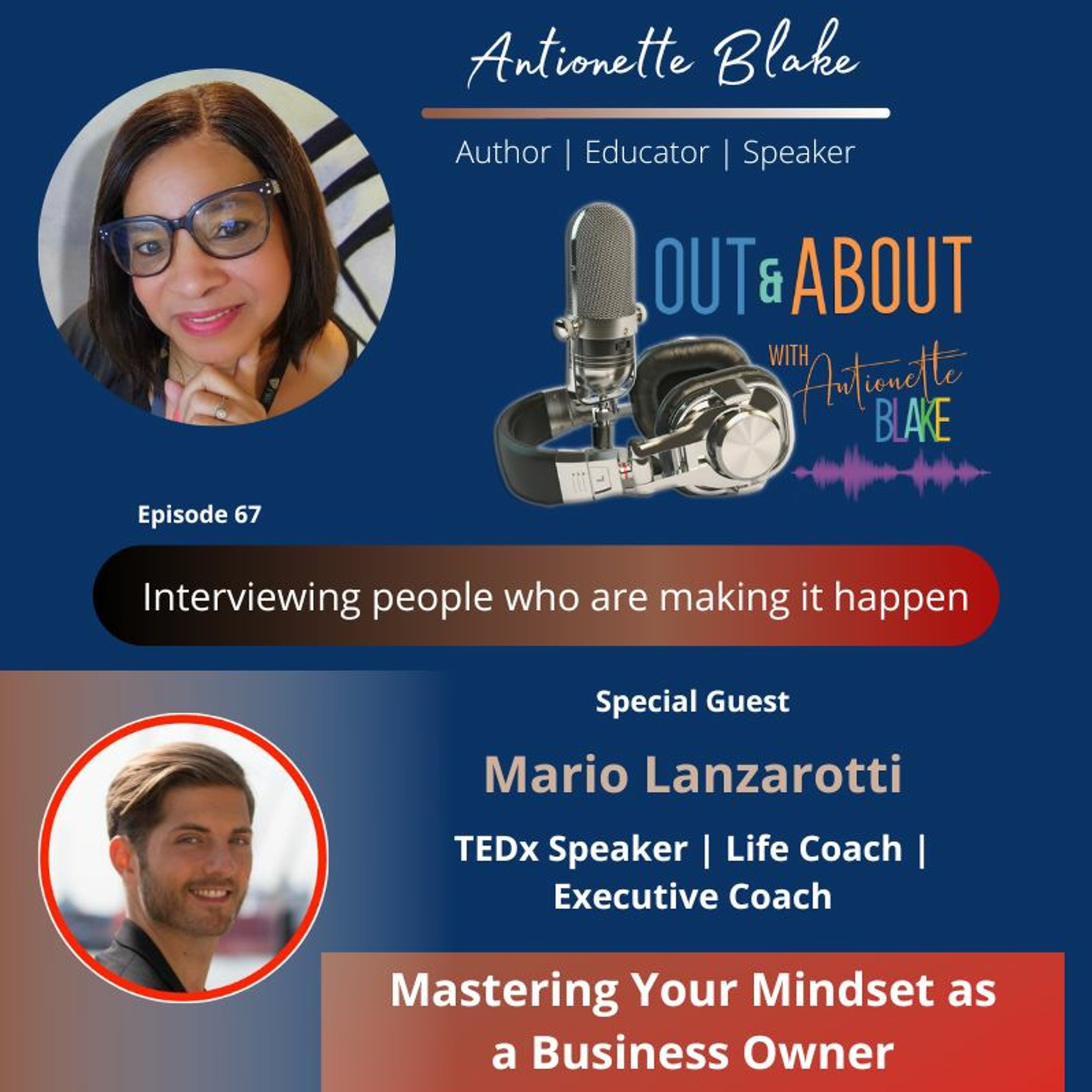 Antionette Blake

Author | Educator | Speaker

OUT & ABOUT WITH Antionette BLAKE

Episode 67

Interviewing people who are making it happen

Special Guest

Mario Lanzarotti

TEDx Speaker | Life Coach | Executive Coach

Mastering Your Mindset as a Business Owner